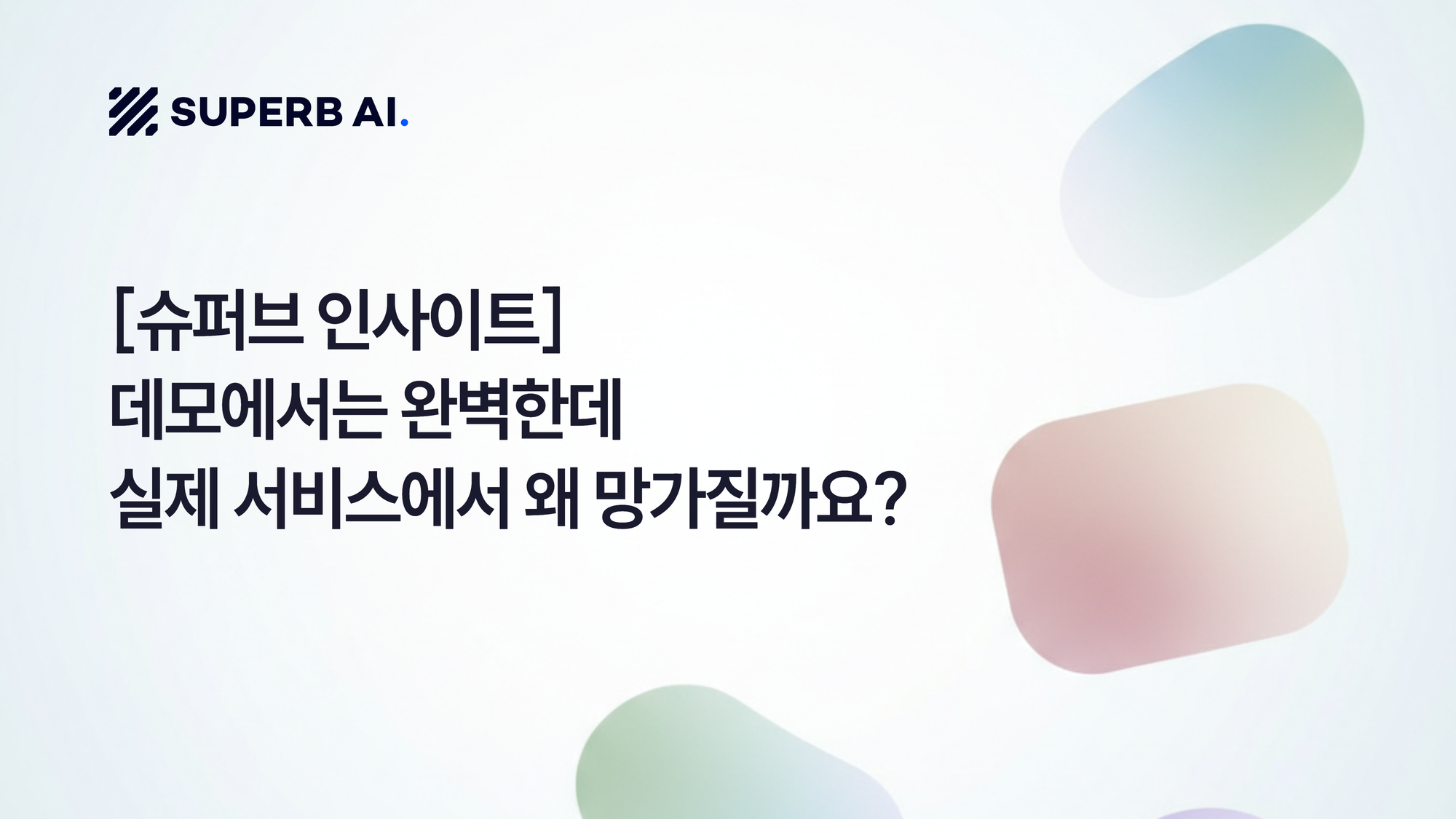 SUPERB AI.

[슈퍼브 인사이트]
데모에서는 완벽한데
실제 서비스에서 왜 망가질까요?